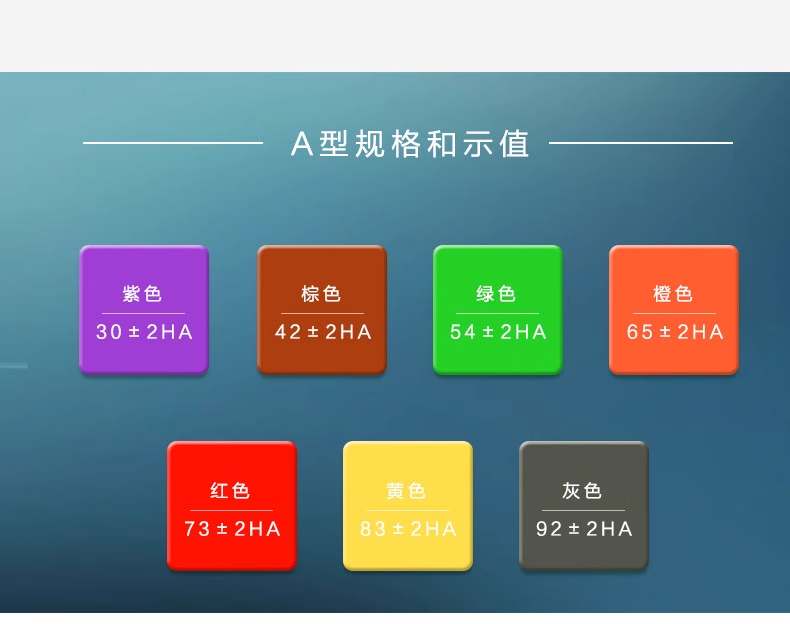 A型规格和示值

紫色
30 ± 2HA

棕色
42 ± 2HA

绿色
54 ± 2HA

橙色
65 ± 2HA

红色
73 ± 2HA

黄色
83 ± 2HA

灰色
92 ± 2HA